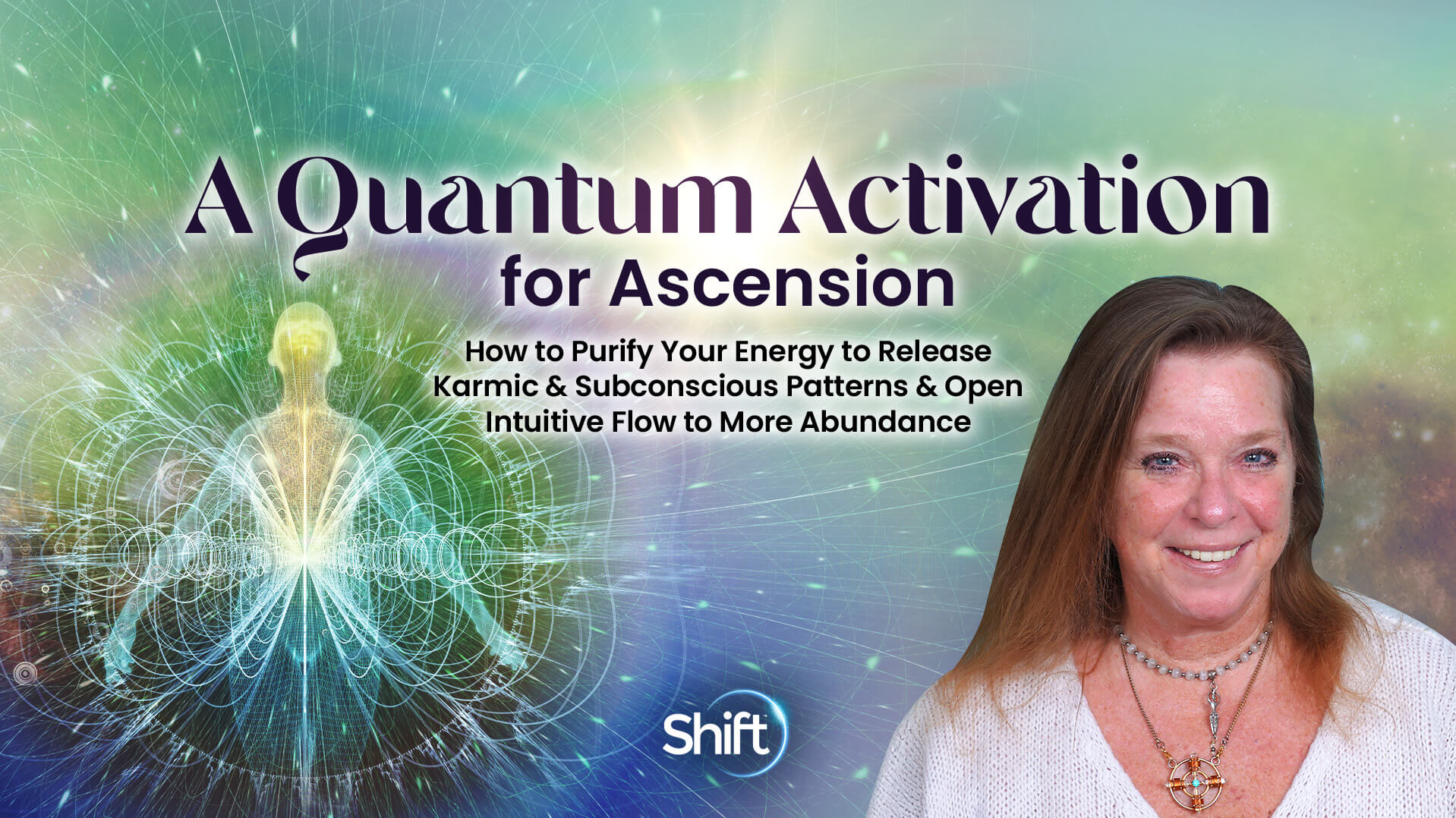 A Quantum Activation for Ascension

How to Purify Your Energy to Release Karmic & Subconscious Patterns & Open Intuitive Flow to More Abundance

Shift